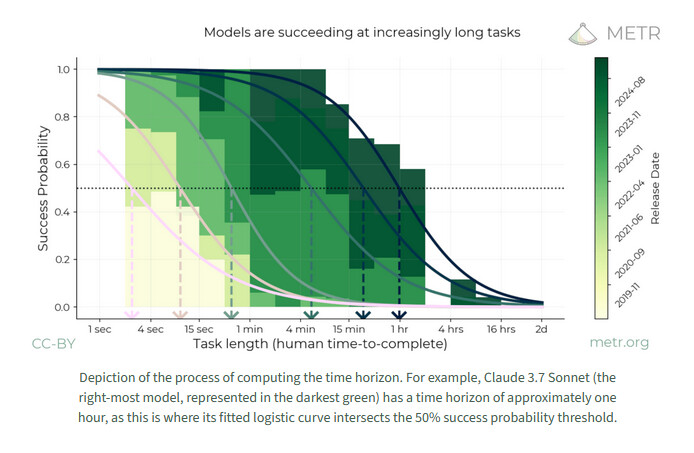 Models are succeeding at increasingly long tasks

METR

Success Probability

1.0
0.8
0.6
0.4
0.2
0.0

1 sec
4 sec
15 sec
1 min
4 min
15 min
1 hr
4 hrs
16 hrs
2d

Task length (human time-to-complete)

2024-08
2023-11
2023-01
2022-04
2021-06
2020-09
2019-11

Release Date

CC-BY

metr.org

Depiction of the process of computing the time horizon. For example, Claude 3.7 Sonnet (the right-most model, represented in the darkest green) has a time horizon of approximately one hour, as this is where its fitted logistic curve intersects the 50% success probability threshold.